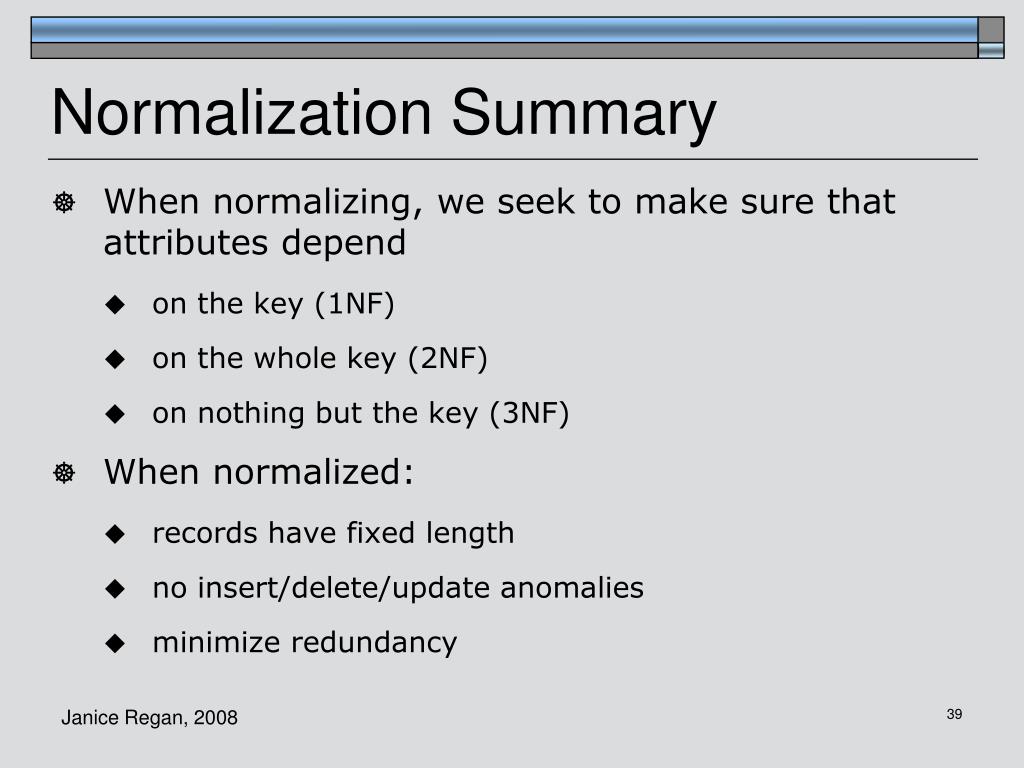 Normalization Summary

When normalizing, we seek to make sure that attributes depend

on the key (1NF)

on the whole key (2NF)

on nothing but the key (3NF)

When normalized:

records have fixed length

no insert/delete/update anomalies

minimize redundancy

Janice Regan, 2008

39